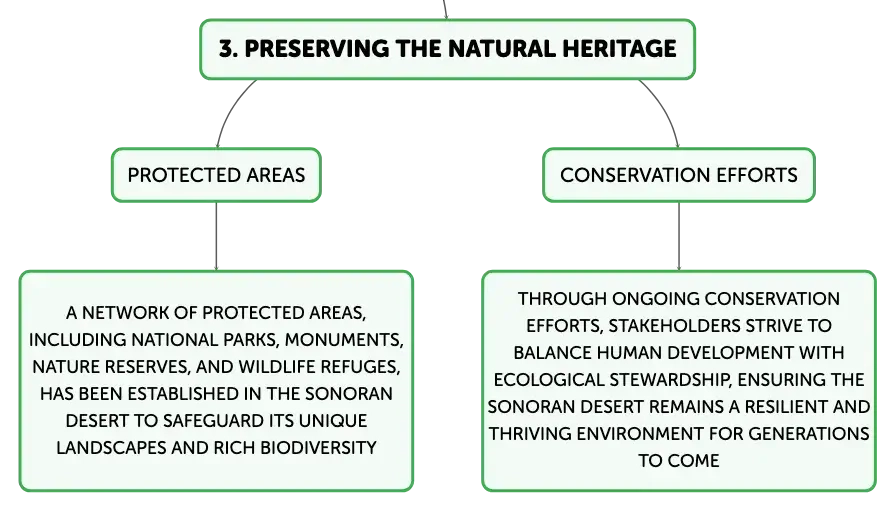 3. PRESERVING THE NATURAL HERITAGE

PROTECTED AREAS

A NETWORK OF PROTECTED AREAS, INCLUDING NATIONAL PARKS, MONUMENTS, NATURE RESERVES, AND WILDLIFE REFUGES, HAS BEEN ESTABLISHED IN THE SONORAN DESERT TO SAFEGUARD ITS UNIQUE LANDSCAPES AND RICH BIODIVERSITY

CONSERVATION EFFORTS

THROUGH ONGOING CONSERVATION EFFORTS, STAKEHOLDERS STRIVE TO BALANCE HUMAN DEVELOPMENT WITH ECOLOGICAL STEWARDSHIP, ENSURING THE SONORAN DESERT REMAINS A RESILIENT AND THRIVING ENVIRONMENT FOR GENERATIONS TO COME